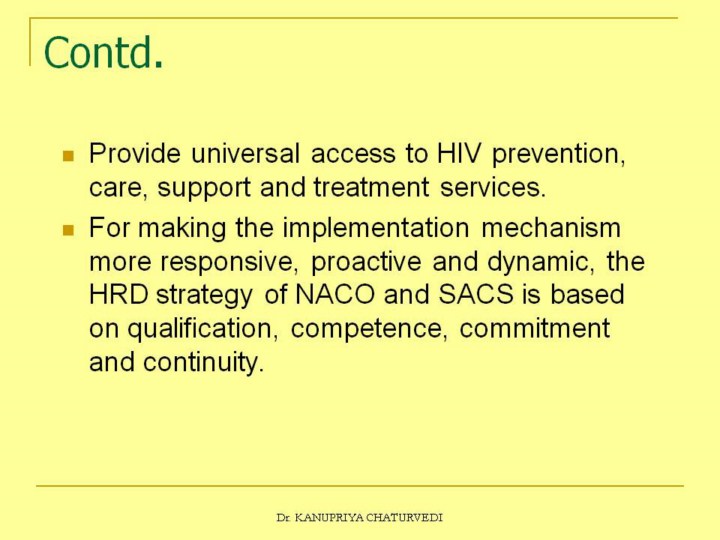 Contd.

- Provide universal access to HIV prevention, care, support and treatment services.
- For making the implementation mechanism more responsive, proactive and dynamic, the HRD strategy of NACO and SACS is based on qualification, competence, commitment and continuity.

Dr. KANUPRIYA CHATURVEDI